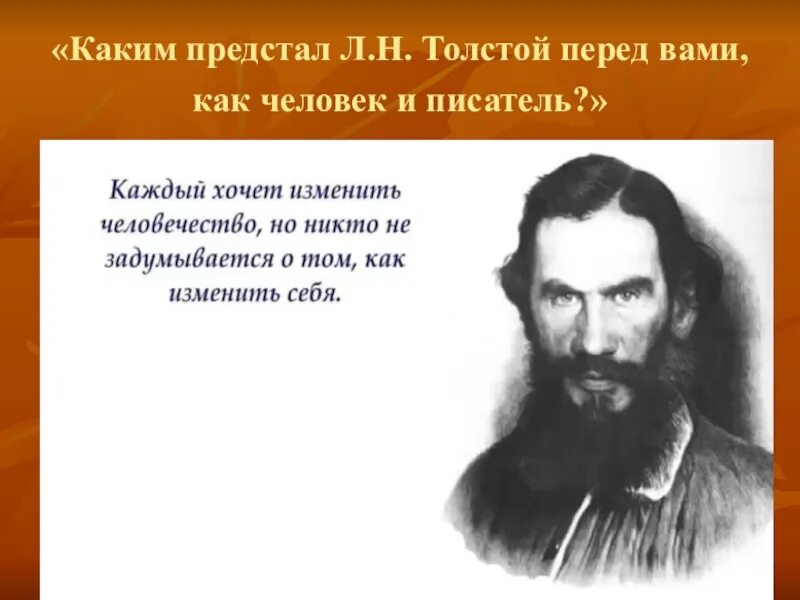 «Каким предстал Л.Н. Толстой перед вами, как человек и писатель?»

Каждый хочет изменить человечество, но никто не задумывается о том, как изменить себя.